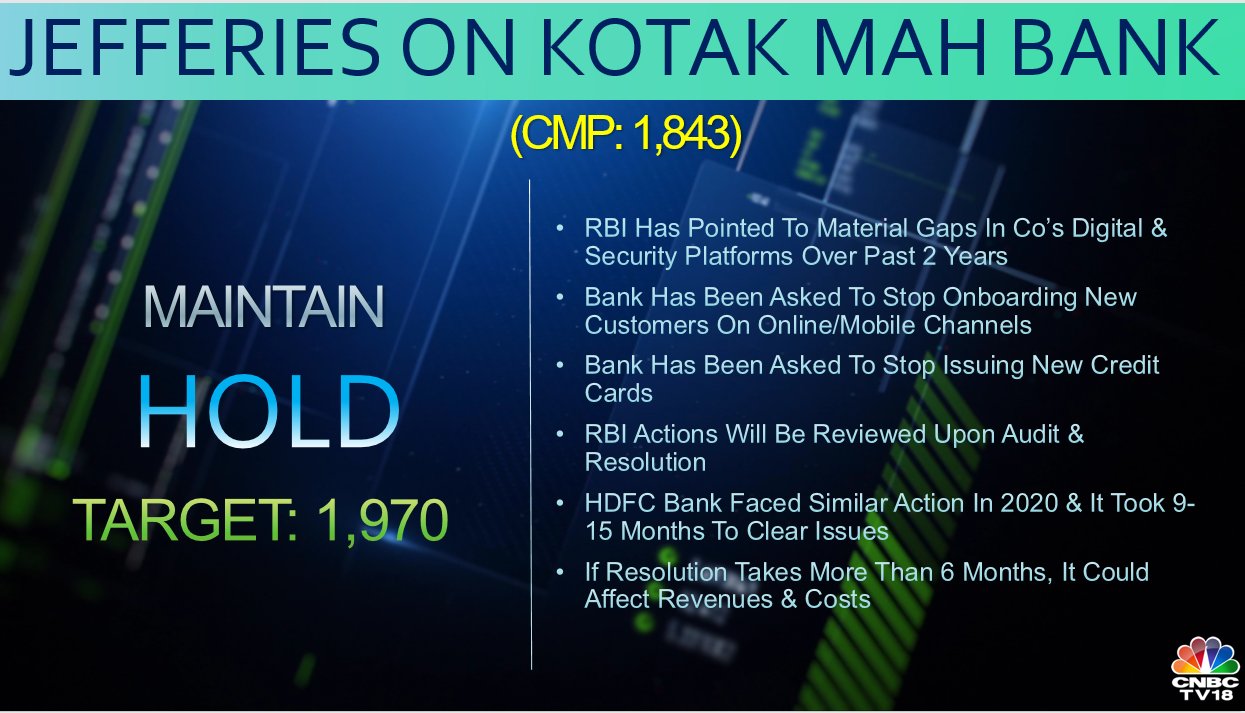 JEFFERIES ON KOTAK MAH BANK

(CMP: 1,843)

MAINTAIN

HOLD

TARGET: 1,970

• RBI Has Pointed To Material Gaps In Co's Digital & Security Platforms Over Past 2 Years

• Bank Has Been Asked To Stop Onboarding New Customers On Online/Mobile Channels

• Bank Has Been Asked To Stop Issuing New Credit Cards

• RBI Actions Will Be Reviewed Upon Audit & Resolution

• HDFC Bank Faced Similar Action In 2020 & It Took 9-15 Months To Clear Issues

• If Resolution Takes More Than 6 Months, It Could Affect Revenues & Costs

CNBC TV18